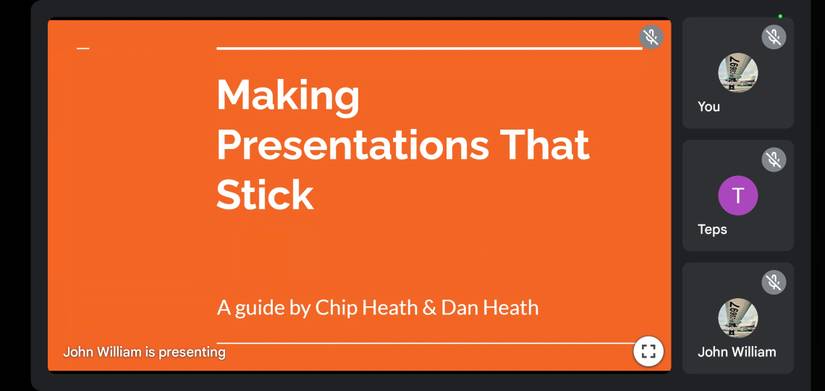 Making Presentations That Stick

A guide by Chip Heath & Dan Heath

John William is presenting

You

T

Teps

John William